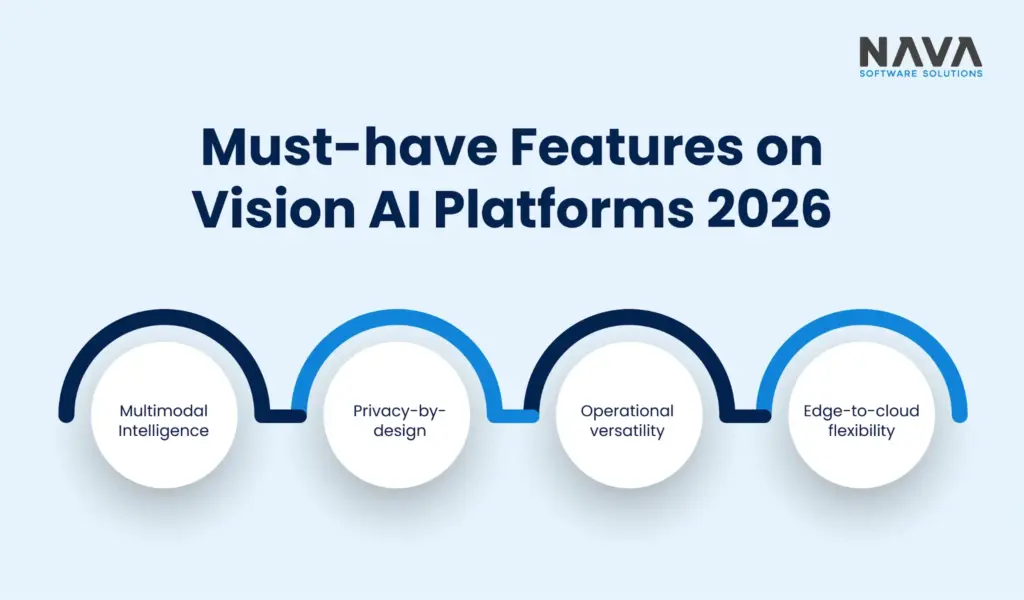 NAVA
SOFTWARE SOLUTIONS

Must-have Features on Vision AI Platforms 2026

Multimodal Intelligence

Privacy-by-design

Operational versatility

Edge-to-cloud flexibility